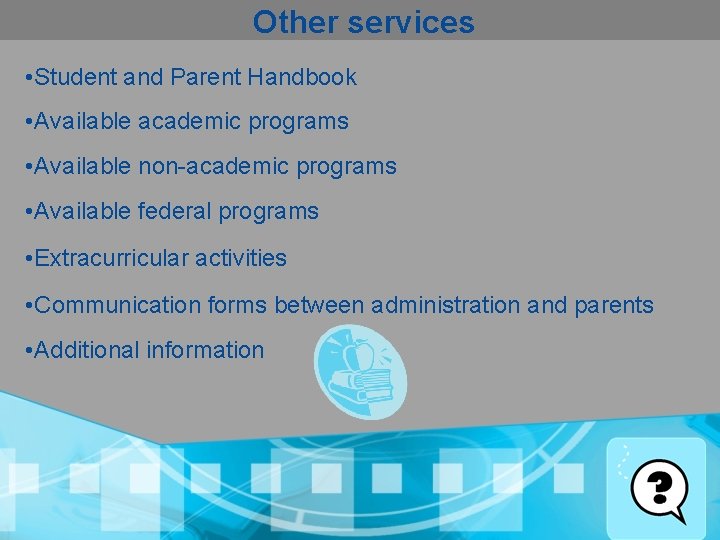 Other services

•Student and Parent Handbook

•Available academic programs

•Available non-academic programs

•Available federal programs

•Extracurricular activities

•Communication forms between administration and parents

•Additional information

?